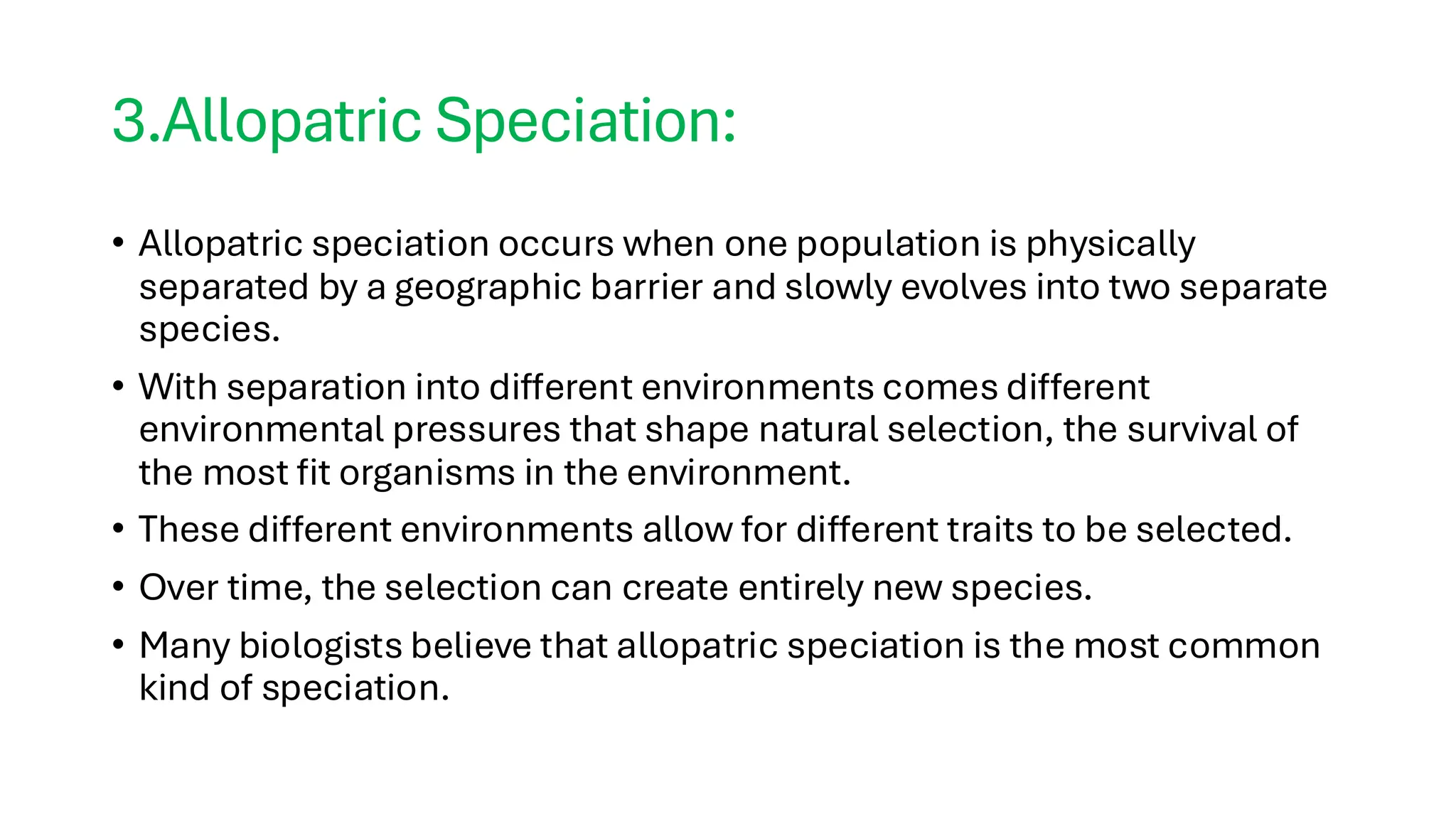 3.Allopatric Speciation:

• Allopatric speciation occurs when one population is physically separated by a geographic barrier and slowly evolves into two separate species.

• With separation into different environments comes different environmental pressures that shape natural selection, the survival of the most fit organisms in the environment.

• These different environments allow for different traits to be selected.

• Over time, the selection can create entirely new species.

• Many biologists believe that allopatric speciation is the most common kind of speciation.